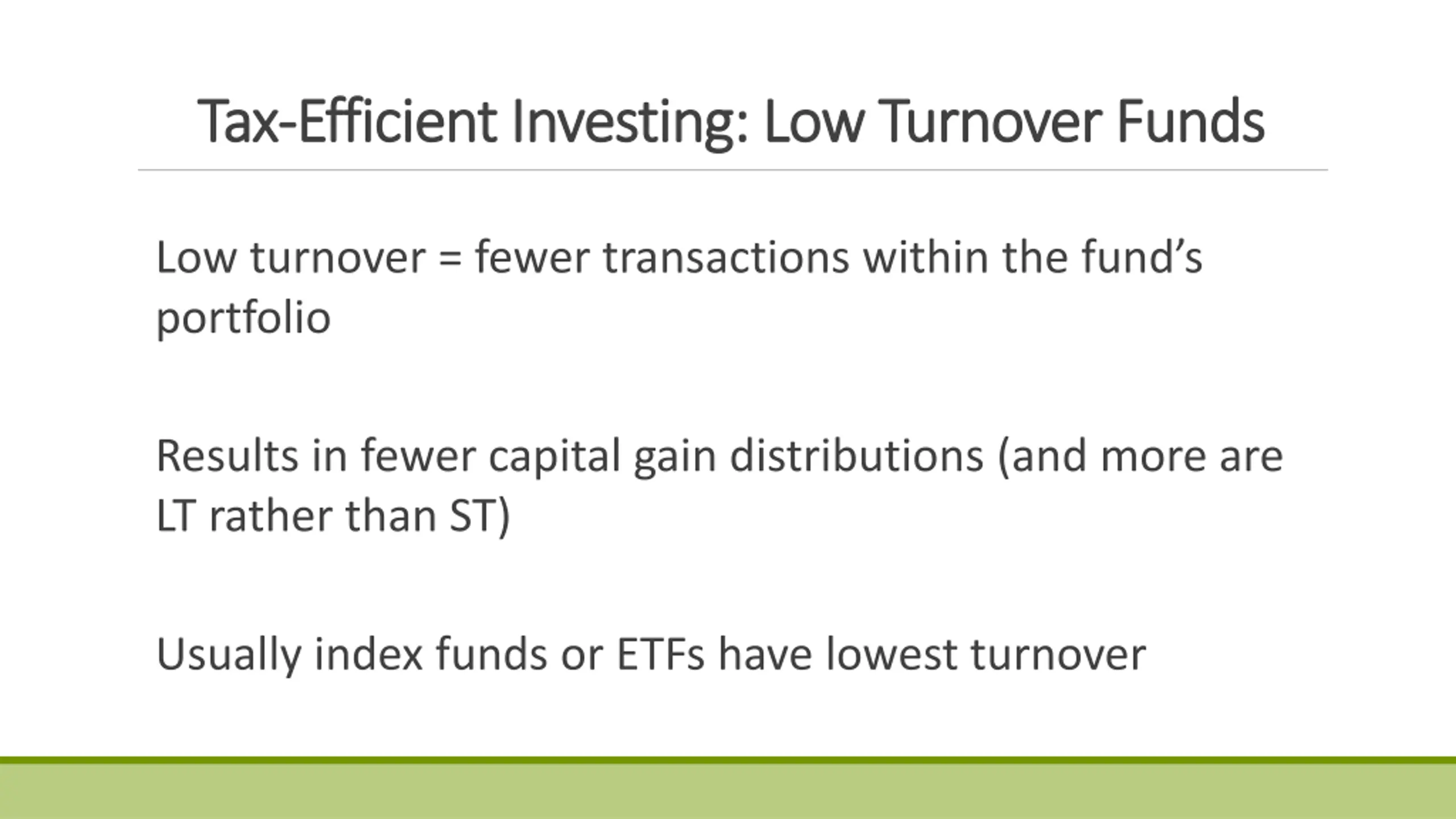 Tax-Efficient Investing: Low Turnover Funds

Low turnover = fewer transactions within the fund’s portfolio

Results in fewer capital gain distributions (and more are LT rather than ST)

Usually index funds or ETFs have lowest turnover